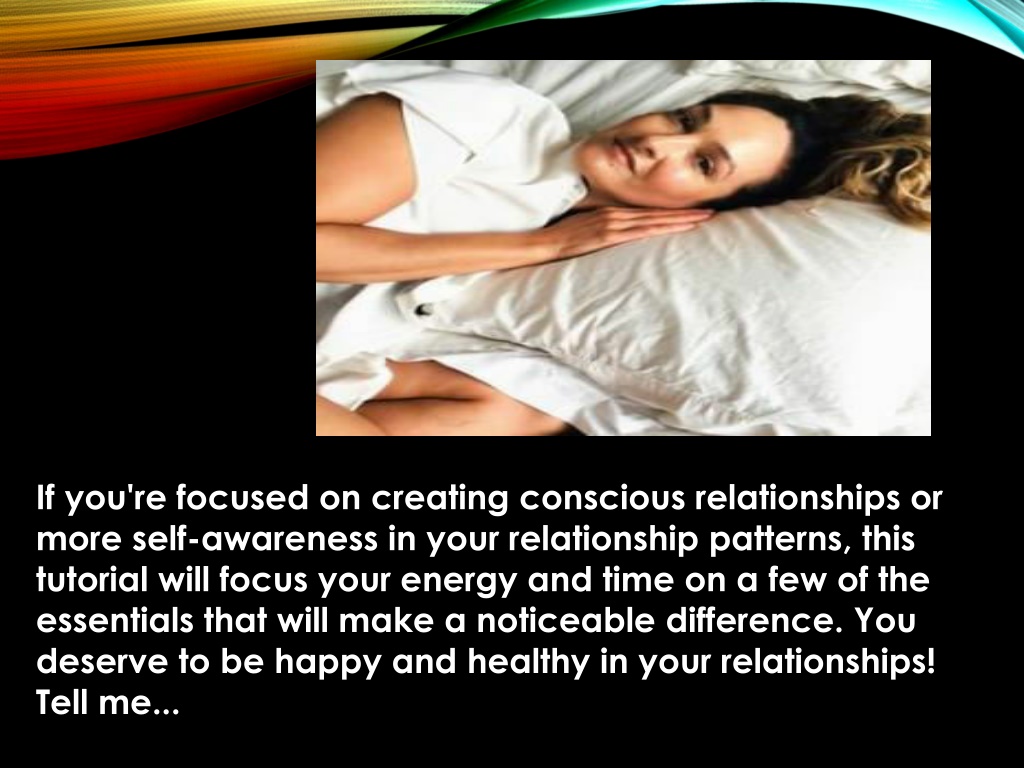 If you're focused on creating conscious relationships or more self-awareness in your relationship patterns, this tutorial will focus your energy and time on a few of the essentials that will make a noticeable difference. You deserve to be happy and healthy in your relationships! Tell me...